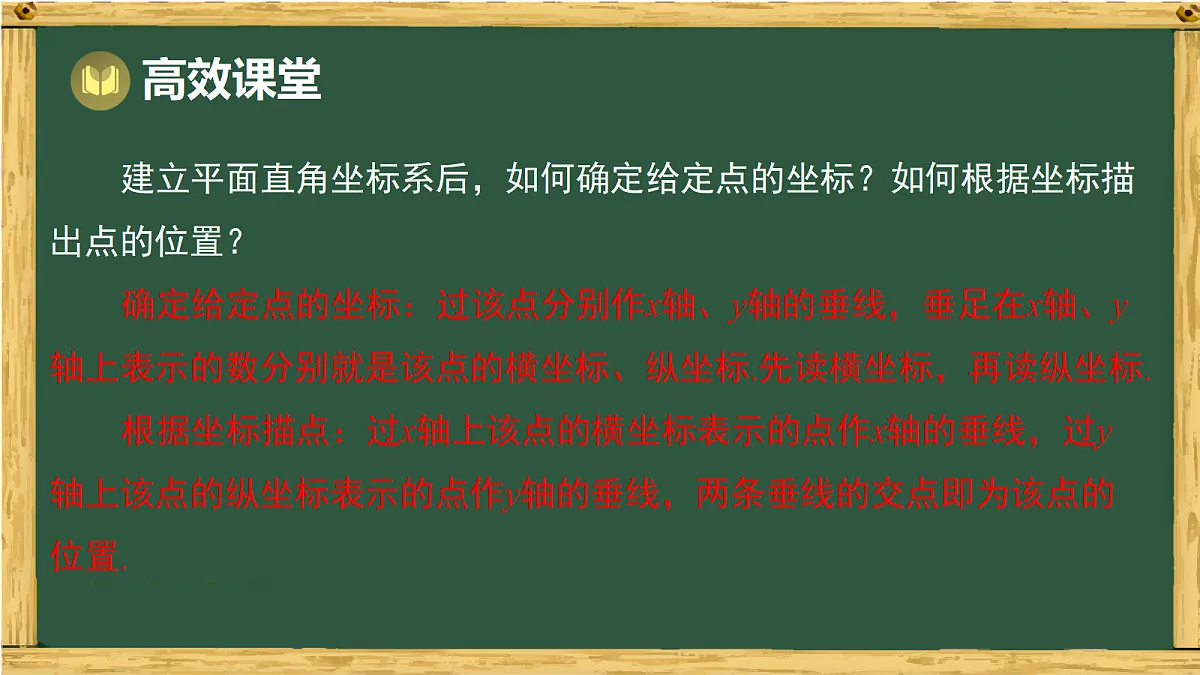 高效课堂

建立平面直角坐标系后，如何确定给定点的坐标？如何根据坐标描出点的位置？

确定给定点的坐标：过该点分别作$x$轴、$y$轴的垂线，垂足在$x$轴、$y$轴上表示的数分别就是该点的横坐标、纵坐标.先读横坐标，再读纵坐标.

根据坐标描点：过$x$轴上该点的横坐标表示的点作$x$轴的垂线，过$y$轴上该点的纵坐标表示的点作$y$轴的垂线，两条垂线的交点即为该点的位置.